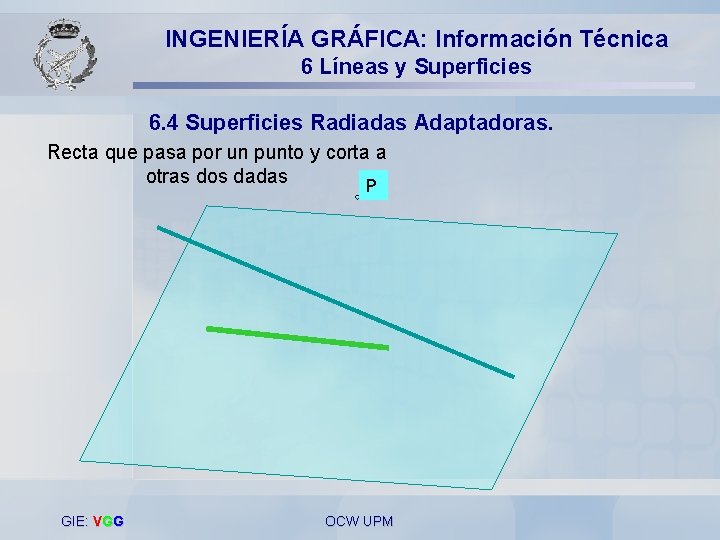 INGENIERÍA GRÁFICA: Información Técnica
6 Líneas y Superficies

6.4 Superficies Radiadas Adaptadoras.

Recta que pasa por un punto y corta a otras dos dadas

P

GIE: VGG

OCW UPM